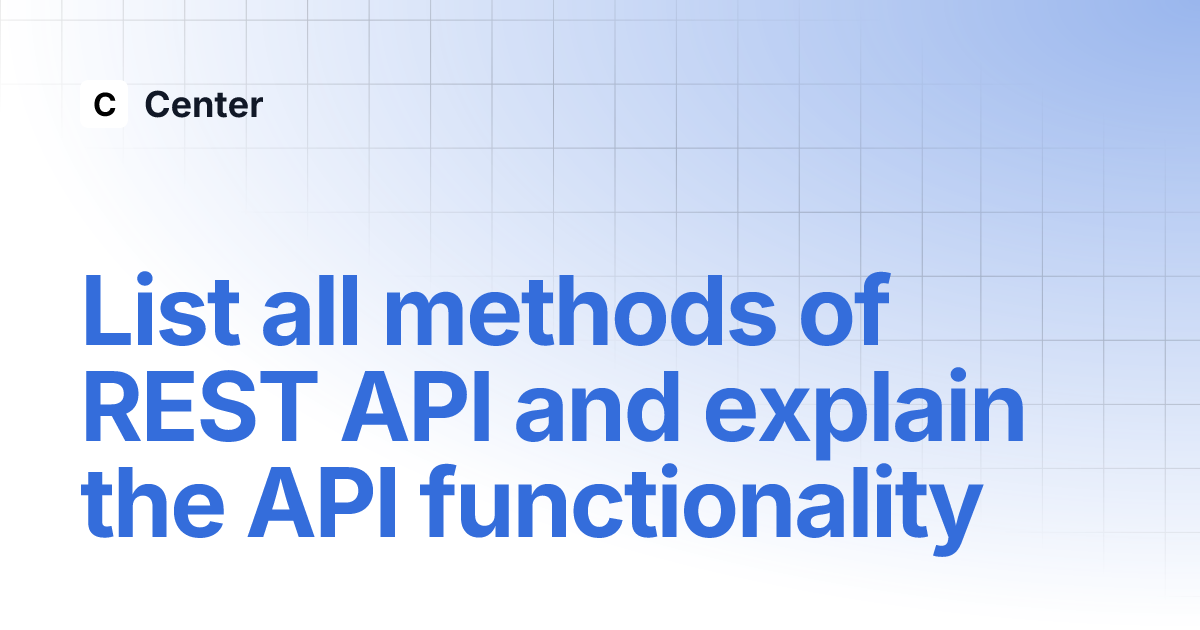 C Center

List all methods of REST API and explain the API functionality